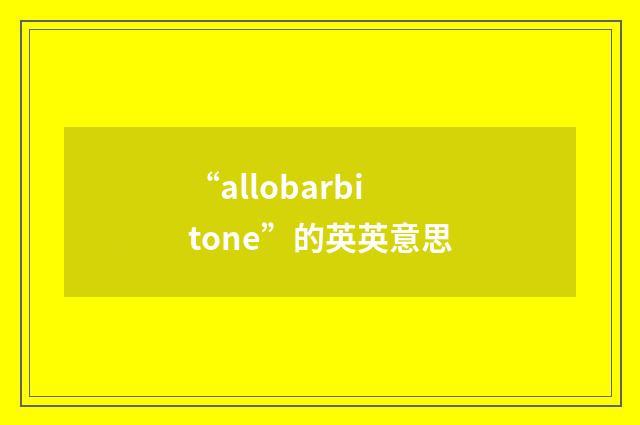 “allobarbitone”的英英意思